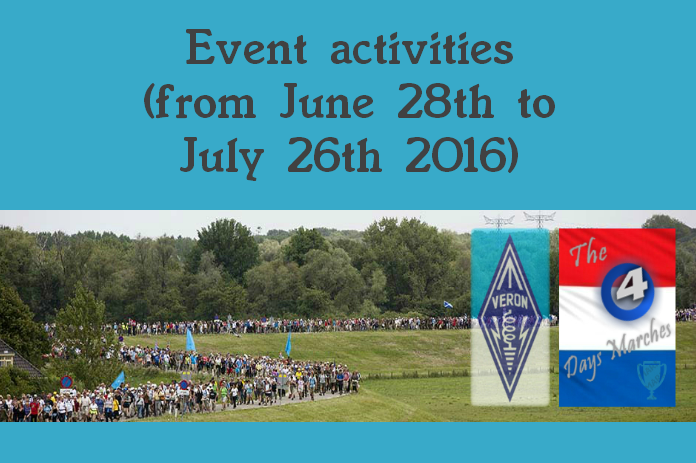 Event activities
(from June 28th to
July 26th 2016)

VERON

The 4 Days Marches